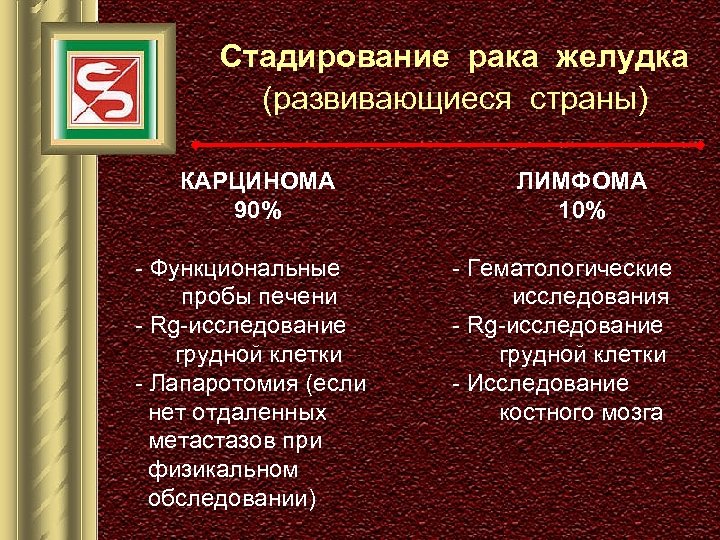 Стадирование рака желудка
(развивающиеся страны)

КАРЦИНОМА
90%

- Функциональные пробы печени
- Rg-исследование грудной клетки
- Лапаротомия (если нет отдаленных метастазов при физикальном обследовании)

ЛИМФОМА
10%

- Гематологические исследования
- Rg-исследование грудной клетки
- Исследование костного мозга